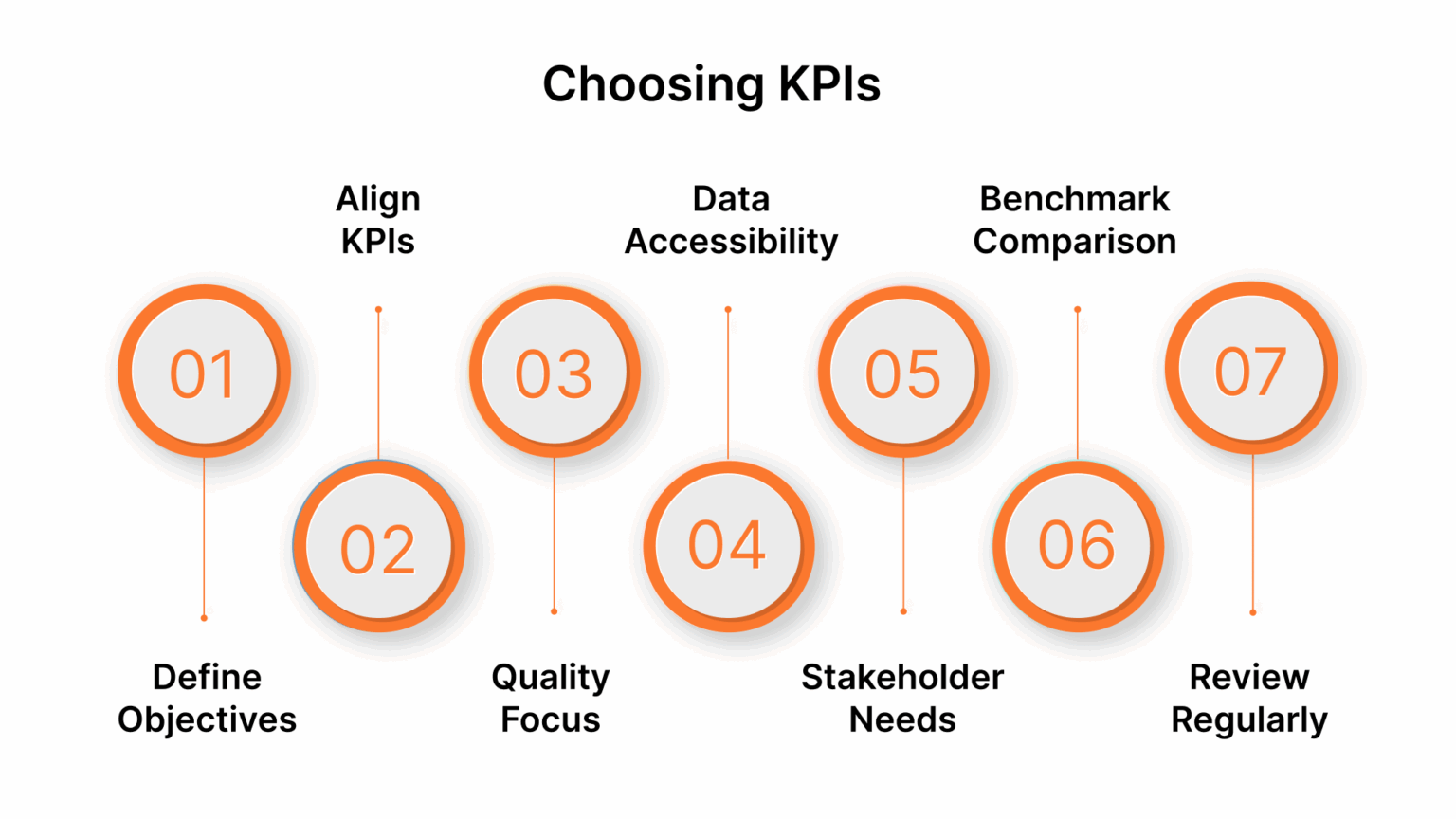 Choosing KPIs

01
Define Objectives

02
Align KPIs

03
Quality Focus

04
Data Accessibility

05
Stakeholder Needs

06
Benchmark Comparison

07
Review Regularly